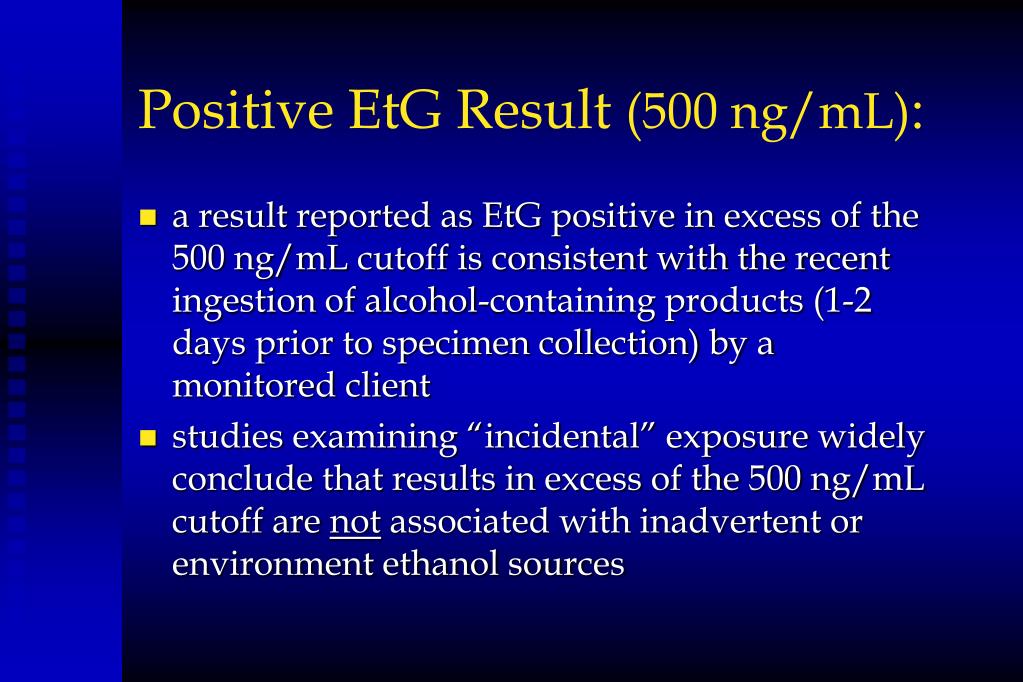 Positive EtG Result (500 ng/mL):

- a result reported as EtG positive in excess of the 500 ng/mL cutoff is consistent with the recent ingestion of alcohol-containing products (1-2 days prior to specimen collection) by a monitored client
- studies examining “incidental” exposure widely conclude that results in excess of the 500 ng/mL cutoff are not associated with inadvertent or environment ethanol sources